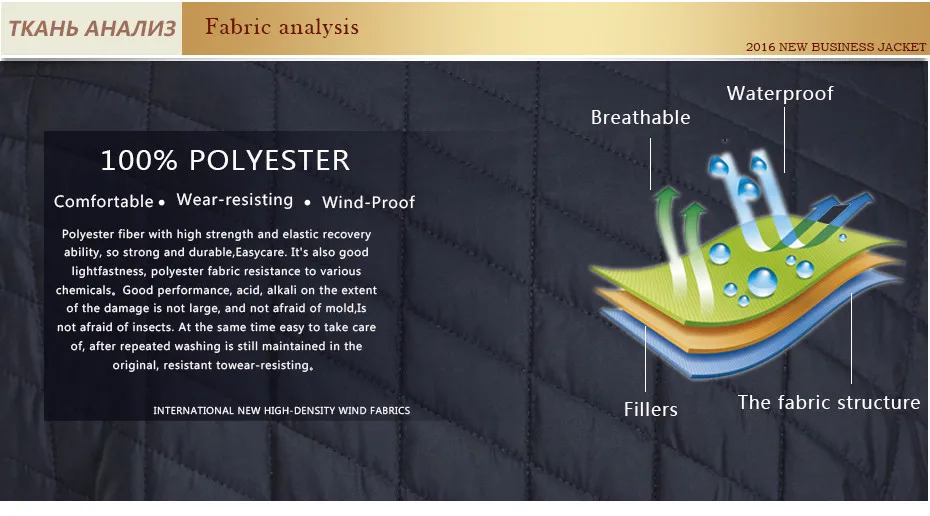 ТКАНЬ АНАЛИЗ Fabric analysis

2016 NEW BUSINESS JACKET

100% POLYESTER

Comfortable • Wear-resisting • Wind-Proof

Polyester fiber with high strength and elastic recovery ability, so strong and durable,Easycare. It's also good lightfastness, polyester fabric resistance to various chemicals。Good performance, acid, alkali on the extent of the damage is not large, and not afraid of mold,Is not afraid of insects. At the same time easy to take care of, after repeated washing is still maintained in the original, resistant towear-resisting。

INTERNATIONAL NEW HIGH-DENSITY WIND FABRICS

Breathable

Waterproof

Fillers

The fabric structure